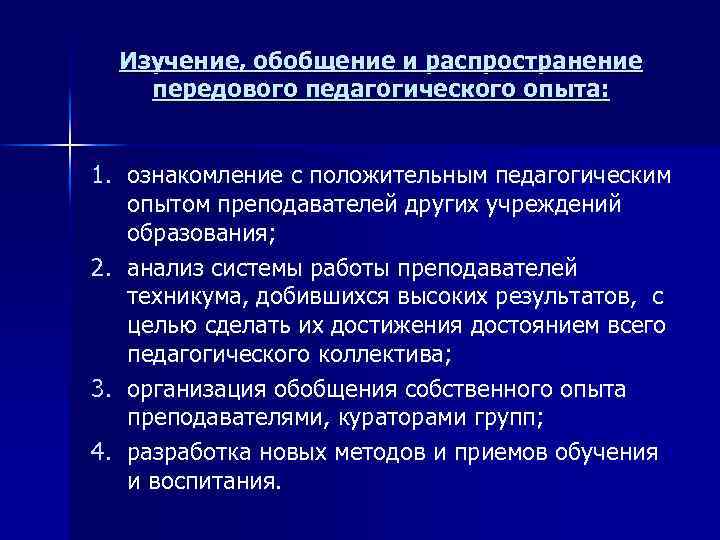 Изучение, обобщение и распространение передового педагогического опыта:

1. ознакомление с положительным педагогическим опытом преподавателей других учреждений образования;
2. анализ системы работы преподавателей техникума, добившихся высоких результатов, с целью сделать их достижения достоянием всего педагогического коллектива;
3. организация обобщения собственного опыта преподавателями, кураторами групп;
4. разработка новых методов и приемов обучения и воспитания.